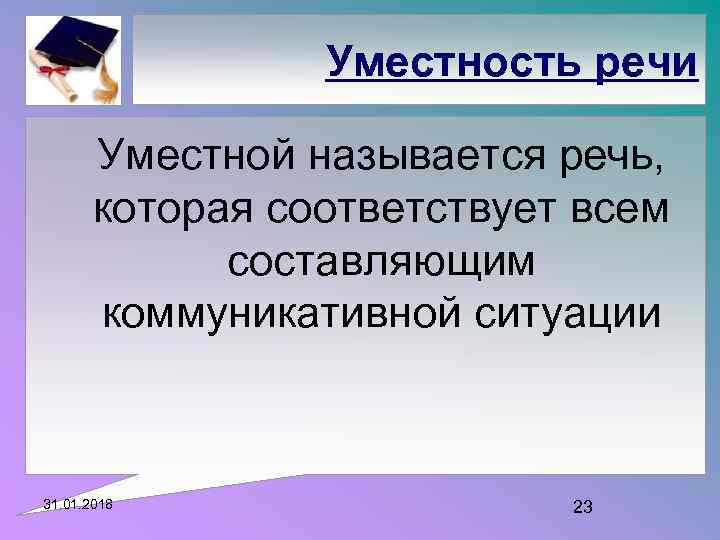 Уместность речи

Уместной называется речь, которая соответствует всем составляющим коммуникативной ситуации

31.01.2018

23